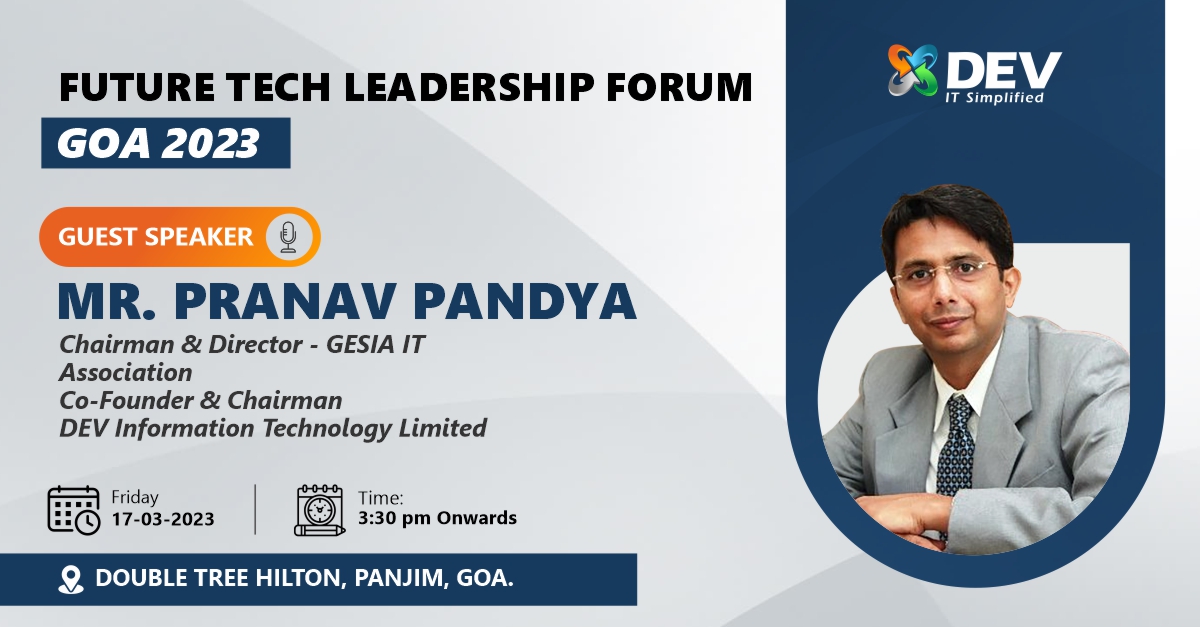 FUTURE TECH LEADERSHIP FORUM
GOA 2023

DEV
IT Simplified

GUEST SPEAKER

MR. PRANAV PANDYA

Chairman & Director - GESIA IT Association
Co-Founder & Chairman
DEV Information Technology Limited

Friday
17-03-2023

Time:
3:30 pm Onwards

DOUBLE TREE HILTON, PANJIM, GOA.